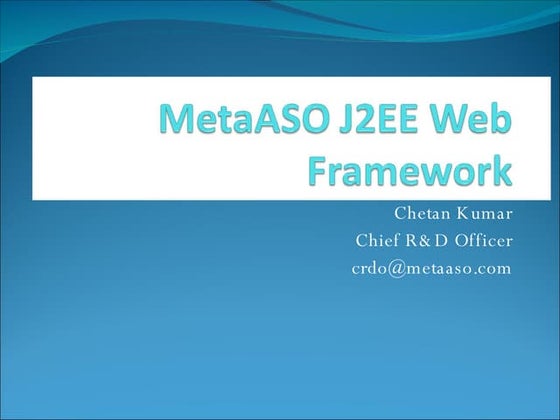 MetaASO J2EE Web Framework

Chetan Kumar
Chief R&D Officer
crdo@metaaso.com